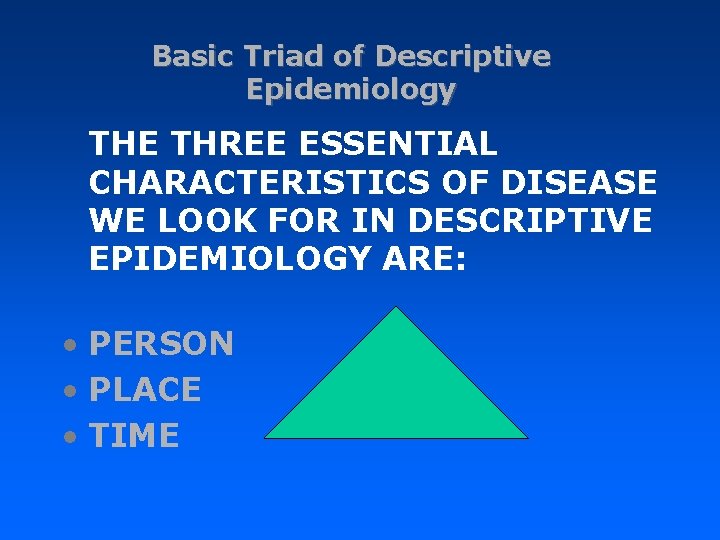 Basic Triad of Descriptive Epidemiology

THE THREE ESSENTIAL CHARACTERISTICS OF DISEASE WE LOOK FOR IN DESCRIPTIVE EPIDEMIOLOGY ARE:

• PERSON
• PLACE
• TIME